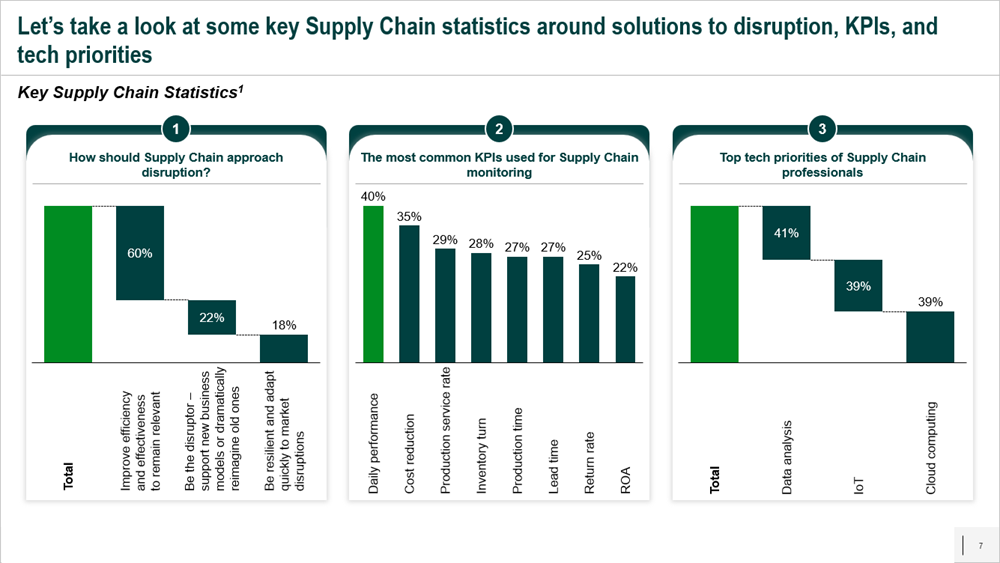 Let's take a look at some key Supply Chain statistics around solutions to disruption, KPIs, and tech priorities

Key Supply Chain Statistics$^1$

1

How should Supply Chain approach disruption?

60%

22%

18%

Total

Improve efficiency and effectiveness to remain relevant

Be the disruptor – support new business models or dramatically reimagine old ones

Be resilient and adapt quickly to market disruptions

2

The most common KPIs used for Supply Chain monitoring

40%

35%

29%

28%

27%

27%

25%

22%

Daily performance

Cost reduction

Production service rate

Inventory turn

Production time

Lead time

Return rate

ROA

3

Top tech priorities of Supply Chain professionals

41%

39%

39%

Total

Data analysis

IoT

Cloud computing

7